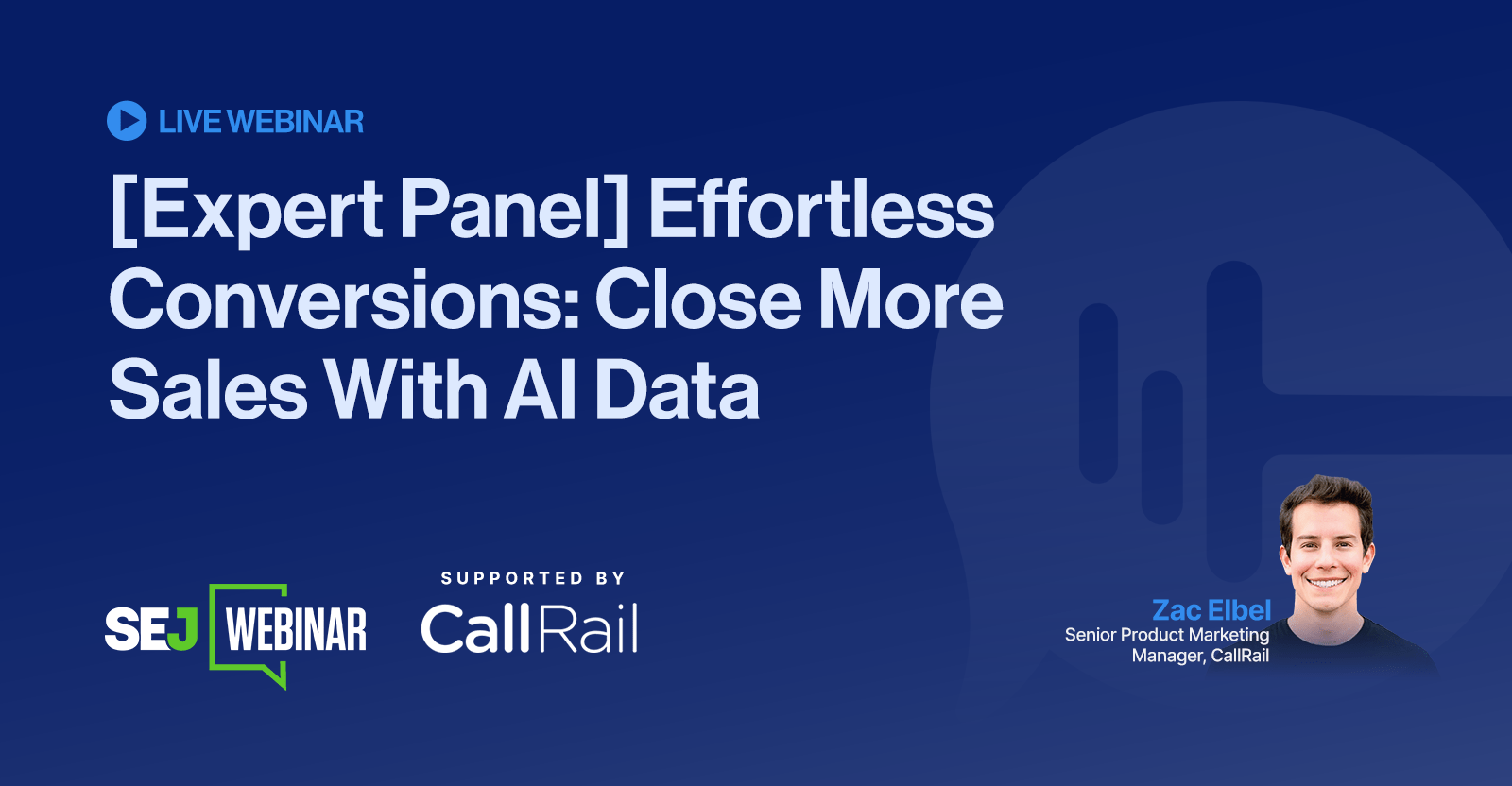 LIVE WEBINAR

[Expert Panel] Effortless Conversions: Close More Sales With AI Data

SEJ WEBINAR

SUPPORTED BY

CallRail

Zac Elbel
Senior Product Marketing Manager, CallRail